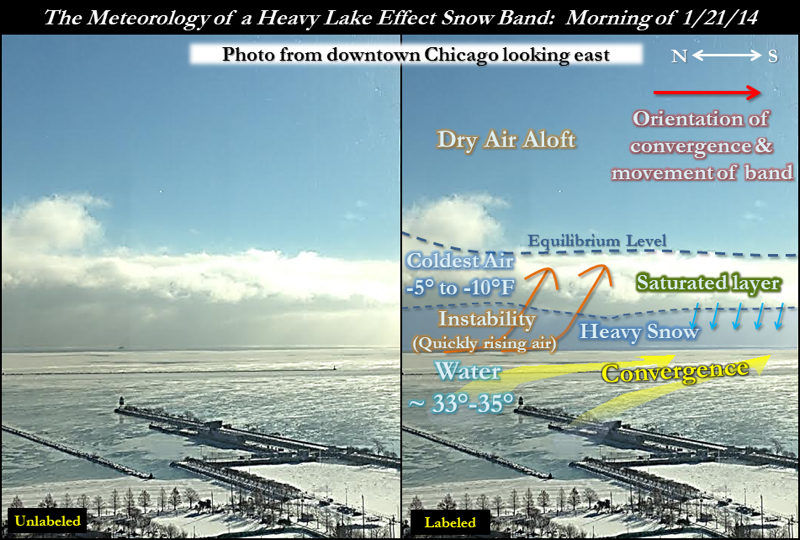 The Meteorology of a Heavy Lake Effect Snow Band: Morning of 1/21/14

Photo from downtown Chicago looking east

N S

Orientation of convergence & movement of band

Dry Air Aloft

Equilibrium Level

Coldest Air -5° to -10°F

Saturated layer

Instability (Quickly rising air)

Heavy Snow

Water ~ 33°-35°

Convergence

Unlabeled

Labeled